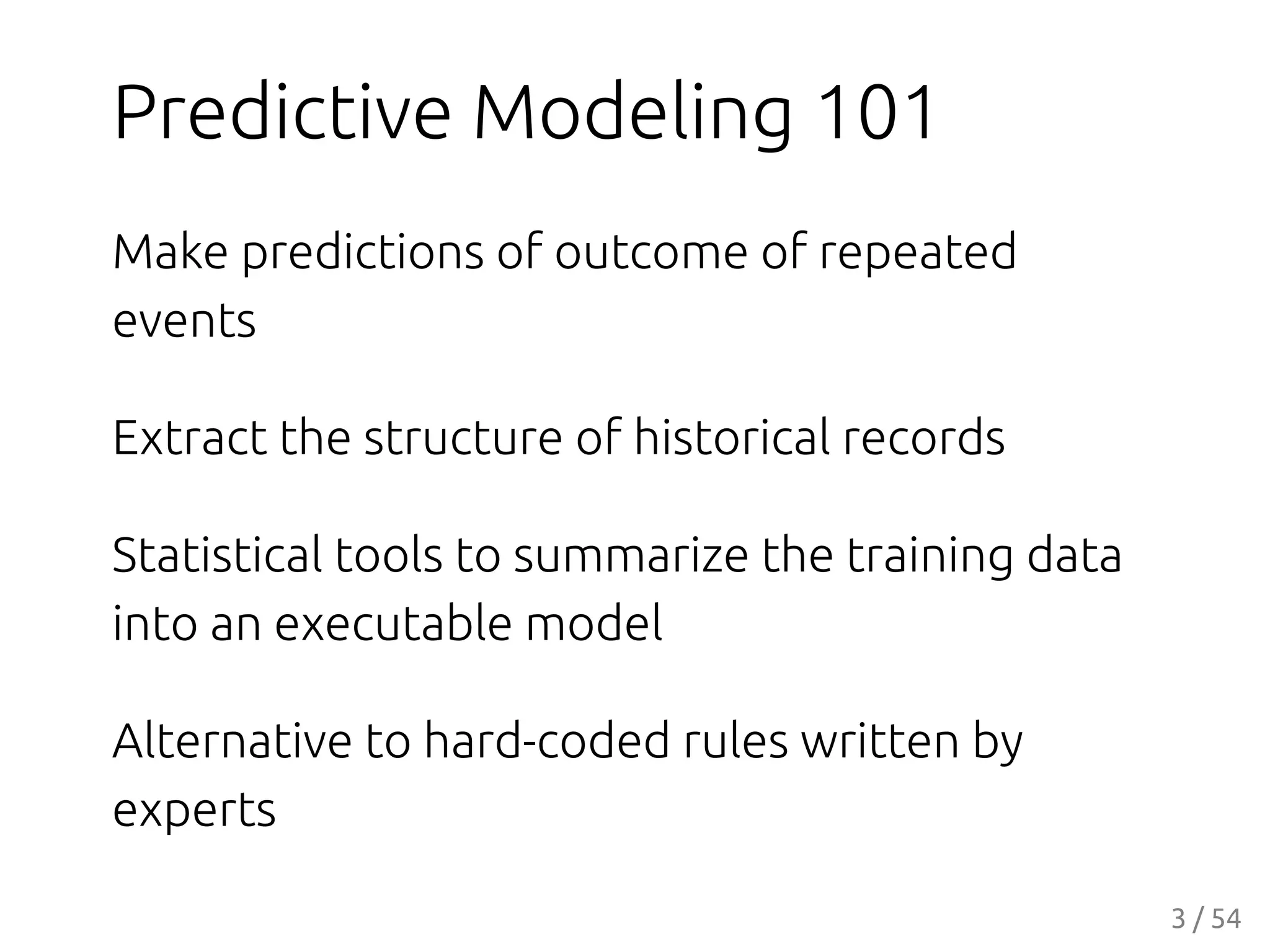 Predictive Modeling 101

Make predictions of outcome of repeated events

Extract the structure of historical records

Statistical tools to summarize the training data into an executable model

Alternative to hard-coded rules written by experts

3 / 54